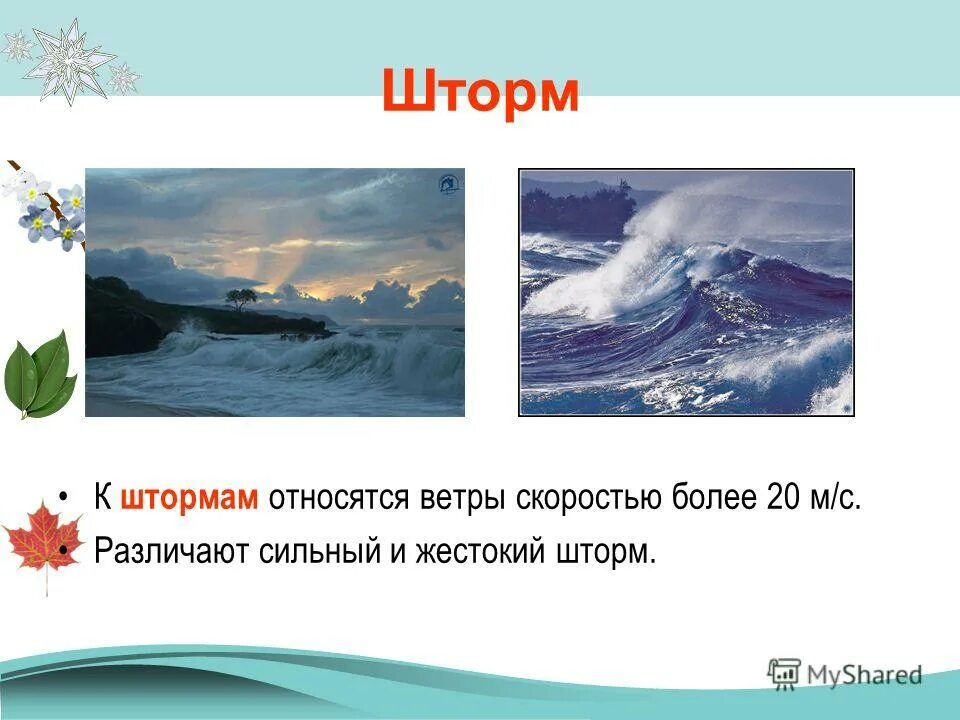 Шторм

• К штормам относятся ветры скоростью более 20 м/с.
• Различают сильный и жестокий шторм.

MyShared